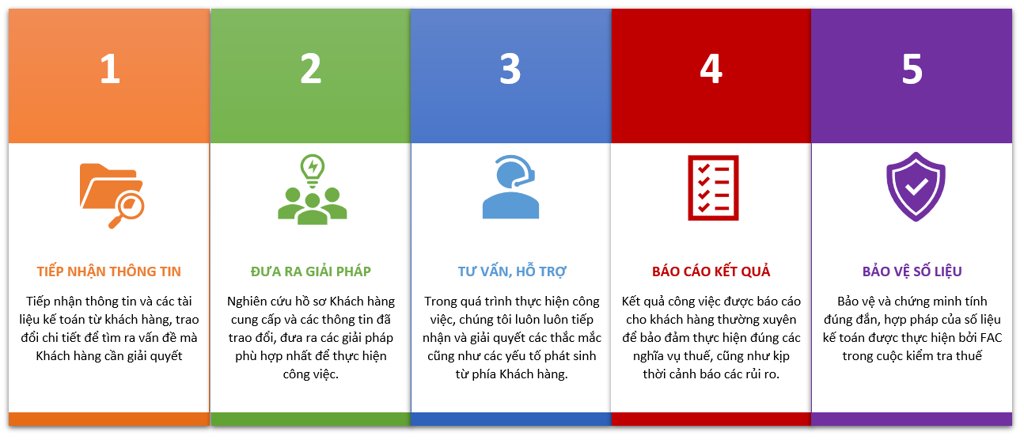 1

TIẾP NHẬN THÔNG TIN

Tiếp nhận thông tin và các tài liệu kế toán từ khách hàng, trao đổi chi tiết để tìm ra vấn đề mà Khách hàng cần giải quyết

2

ĐƯA RA GIẢI PHÁP

Nghiên cứu hồ sơ Khách hàng cung cấp và các thông tin đã trao đổi, đưa ra các giải pháp phù hợp nhất để thực hiện công việc.

3

TƯ VẤN, HỖ TRỢ

Trong quá trình thực hiện công việc, chúng tôi luôn luôn tiếp nhận và giải quyết các thắc mắc cũng như các yếu tố phát sinh từ phía Khách hàng.

4

BÁO CÁO KẾT QUẢ

Kết quả công việc được báo cáo cho khách hàng thường xuyên để bảo đảm thực hiện đúng các nghĩa vụ thuế, cũng như kịp thời cảnh báo các rủi ro.

5

BẢO VỆ SỐ LIỆU

Bảo vệ và chứng minh tính đúng đắn, hợp pháp của số liệu kế toán được thực hiện bởi FAC trong cuộc kiểm tra thuế